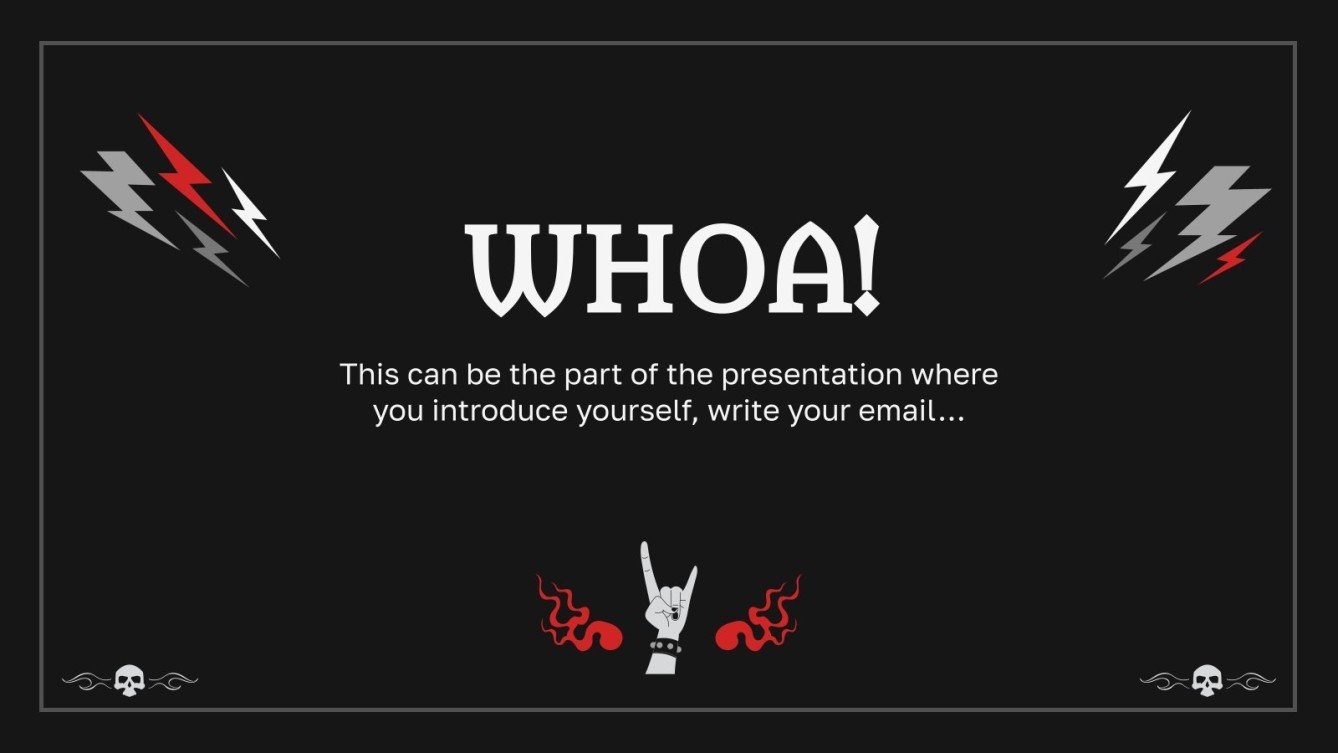 WHOA!

This can be the part of the presentation where you introduce yourself, write your email…